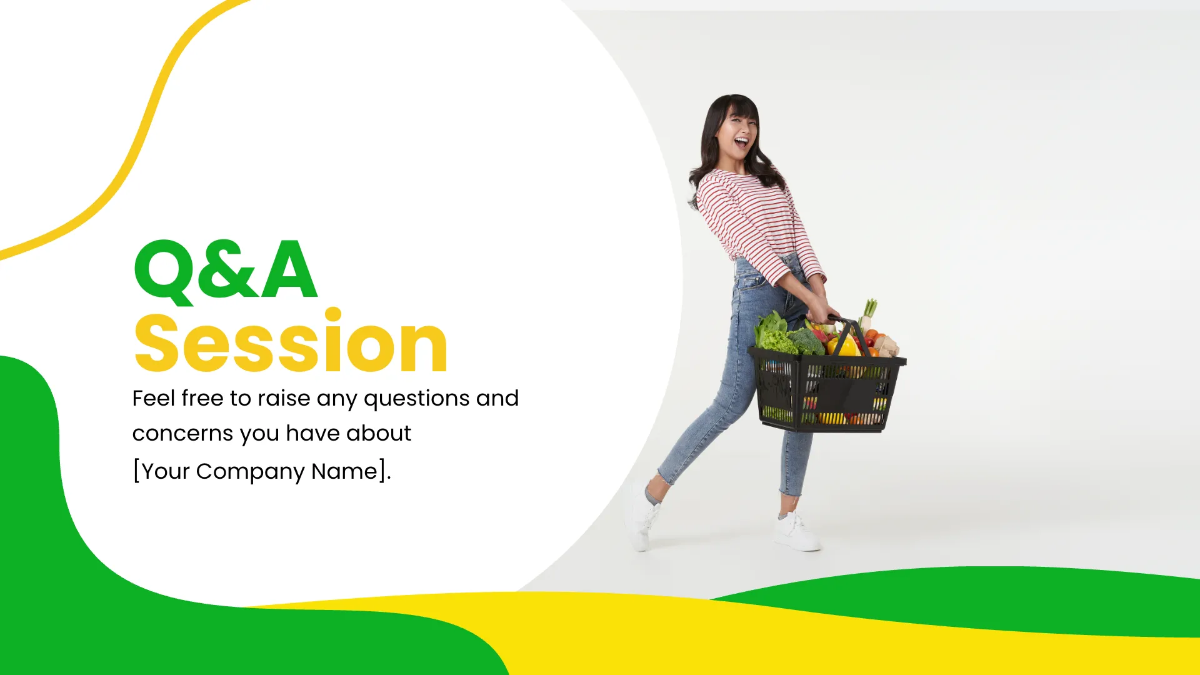 Q&A
Session

Feel free to raise any questions and concerns you have about [Your Company Name].